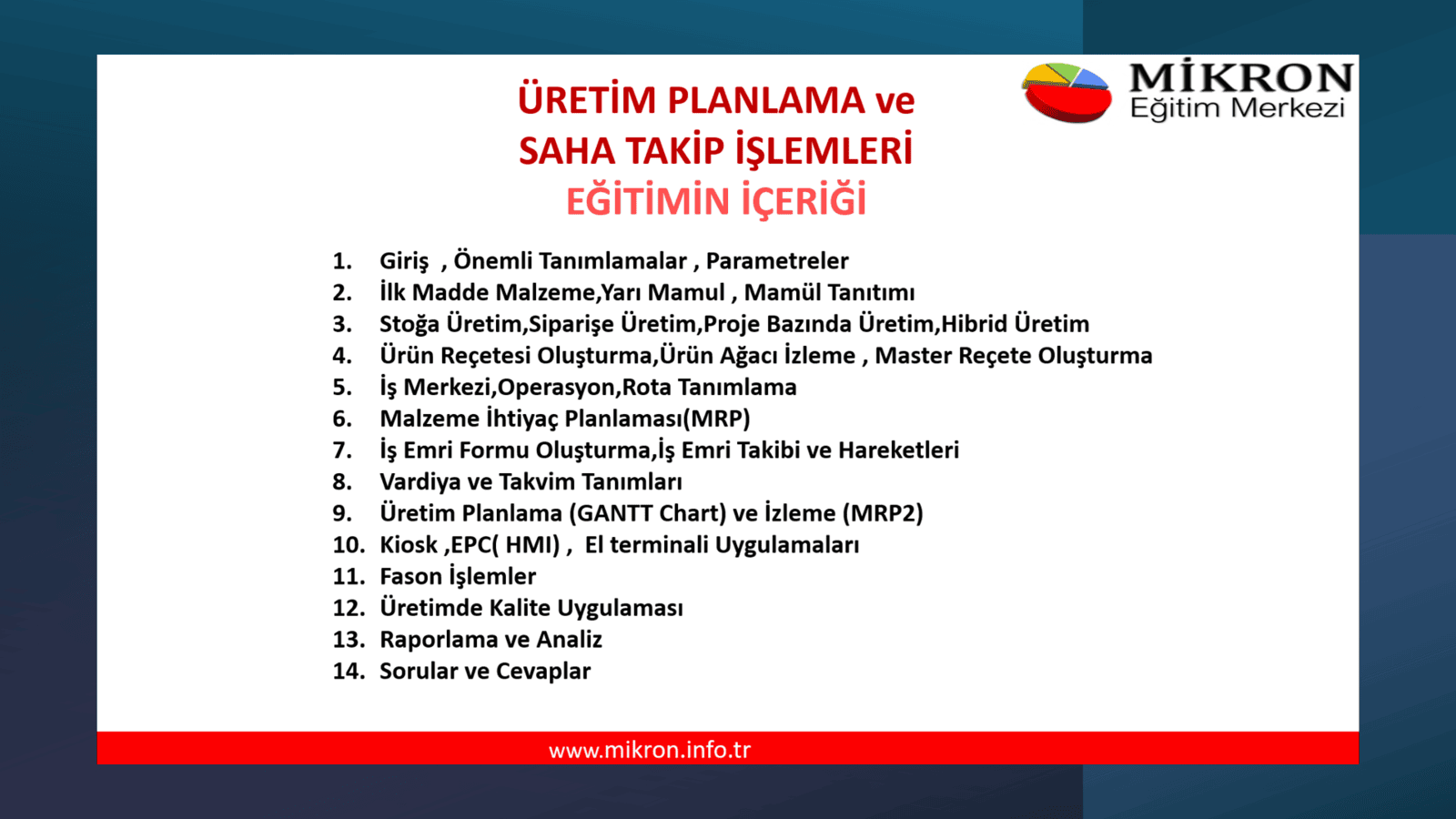 MİKRON
Eğitim Merkezi

ÜRETİM PLANLAMA ve
SAHA TAKİP İŞLEMLERİ
EĞİTİMİN İÇERİĞİ

1. Giriş , Önemli Tanımlamalar , Parametreler
2. İlk Madde Malzeme,Yarı Mamul , Mamül Tanıtımı
3. Stoğa Üretim,Siparişe Üretim,Proje Bazında Üretim,Hibrid Üretim
4. Ürün Reçetesi Oluşturma,Ürün Ağacı İzleme , Master Reçete Oluşturma
5. İş Merkezi,Operasyon,Rota Tanımlama
6. Malzeme İhtiyaç Planlaması(MRP)
7. İş Emri Formu Oluşturma,İş Emri Takibi ve Hareketleri
8. Vardiya ve Takvim Tanımları
9. Üretim Planlama (GANTT Chart) ve İzleme (MRP2)
10. Kiosk ,EPC( HMI) , El terminali Uygulamaları
11. Fason İşlemler
12. Üretimde Kalite Uygulaması
13. Raporlama ve Analiz
14. Sorular ve Cevaplar

www.mikron.info.tr